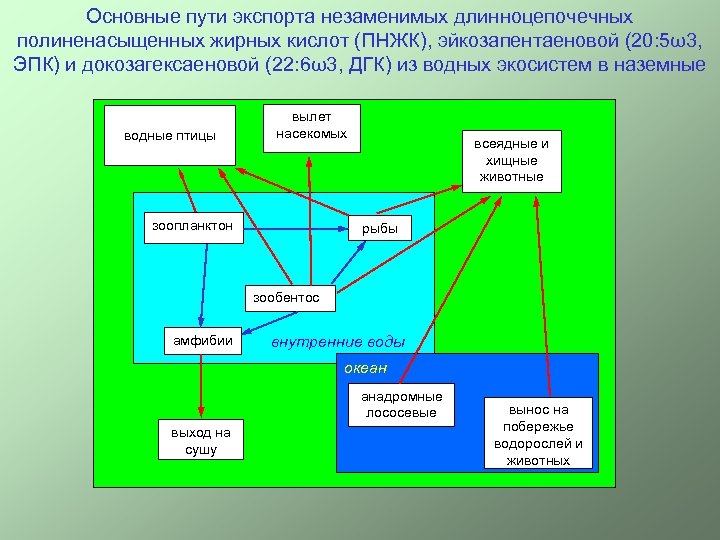 Основные пути экспорта незаменимых длинноцепочечных полиненасыщенных жирных кислот (ПНЖК), эйкозапентаеновой (20:5ω3, ЭПК) и докозагексаеновой (22:6ω3, ДГК) из водных экосистем в наземные

водные птицы

вылет насекомых

всеядные и хищные животные

зоопланктон

рыбы

зообентос

амфибии

внутренние воды

океан

анадромные лососевые

вынос на побережье водорослей и животных

выход на сушу